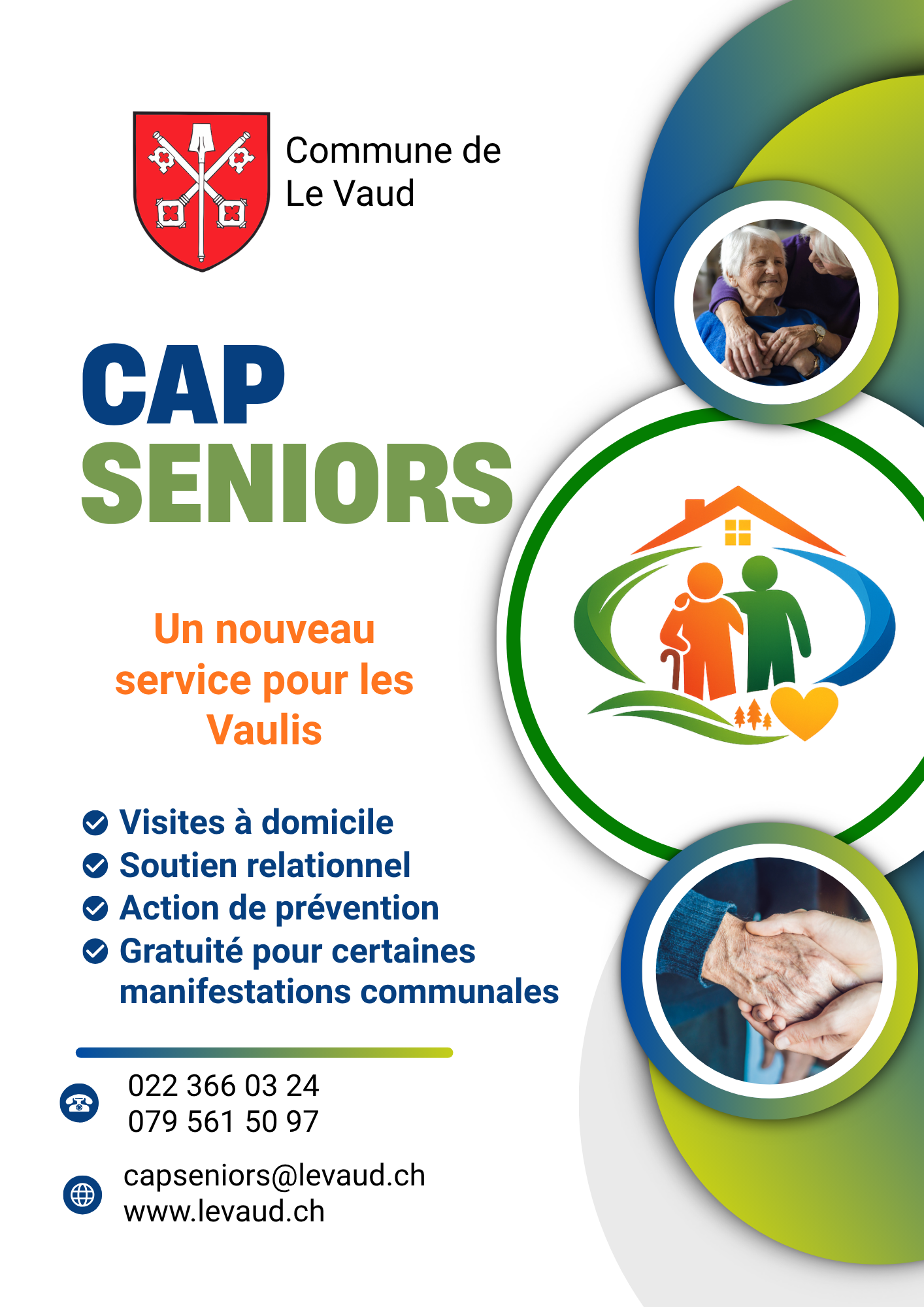 Commune de Le Vaud

CAP SENIORS

Un nouveau service pour les Vaulis

Visites à domicile
Soutien relationnel
Action de prévention
Gratuité pour certaines manifestations communales

022 366 03 24
079 561 50 97

capseniors@levaud.ch
www.levaud.ch